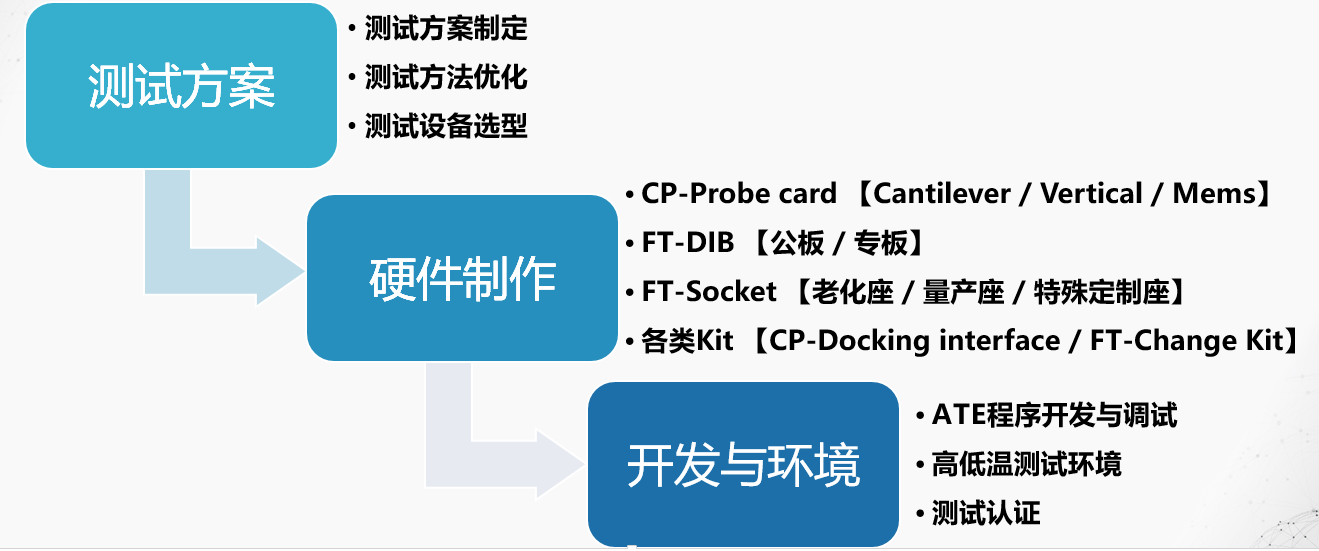 测试方案

• 测试方案制定
• 测试方法优化
• 测试设备选型

硬件制作

• CP-Probe card 【Cantilever / Vertical / Mems】
• FT-DIB 【公板 / 专板】
• FT-Socket 【老化座 / 量产座 / 特殊定制座】
• 各类Kit 【CP-Docking interface / FT-Change Kit】

开发与环境

• ATE程序开发与调试
• 高低温测试环境
• 测试认证